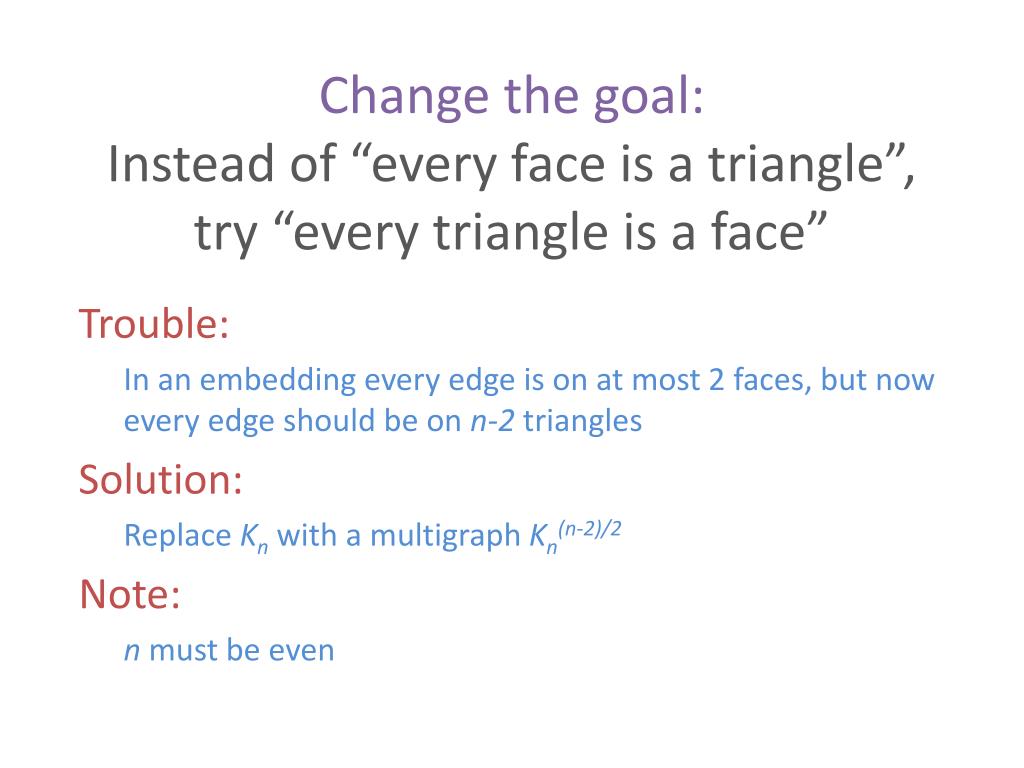 Change the goal:
Instead of “every face is a triangle”, try “every triangle is a face”

Trouble:

In an embedding every edge is on at most 2 faces, but now every edge should be on $n-2$ triangles

Solution:

Replace $K_n$ with a multigraph $K_n^{(n-2)/2}$

Note:

$n$ must be even